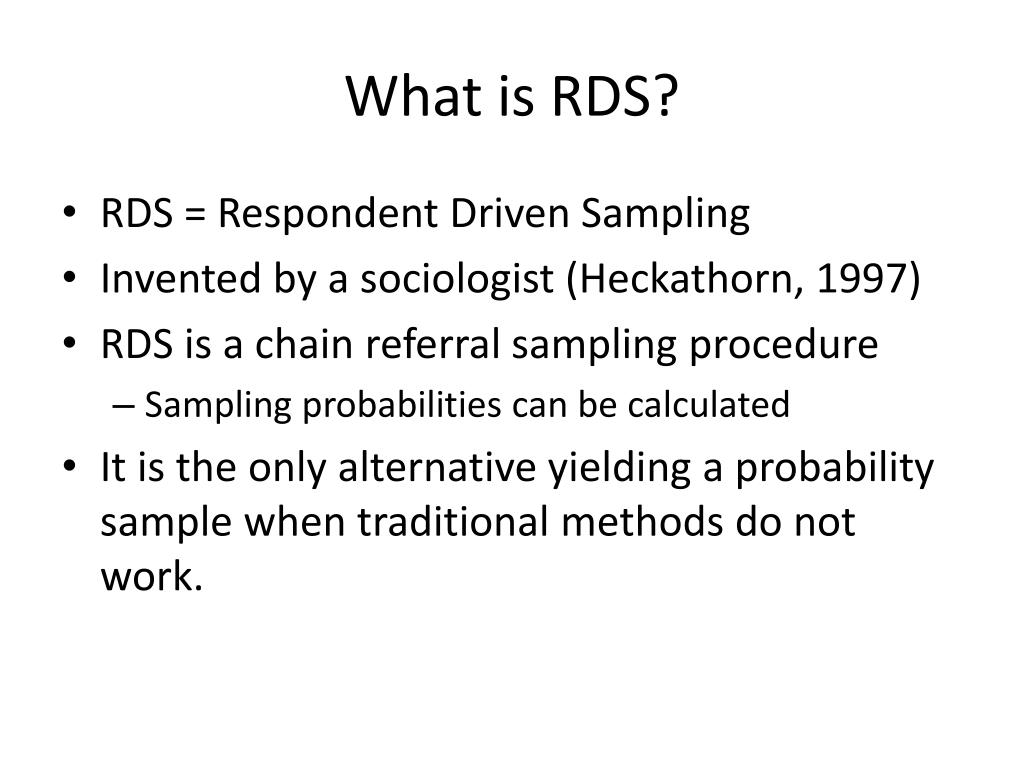 What is RDS?

• RDS = Respondent Driven Sampling
• Invented by a sociologist (Heckathorn, 1997)
• RDS is a chain referral sampling procedure
 – Sampling probabilities can be calculated
• It is the only alternative yielding a probability sample when traditional methods do not work.